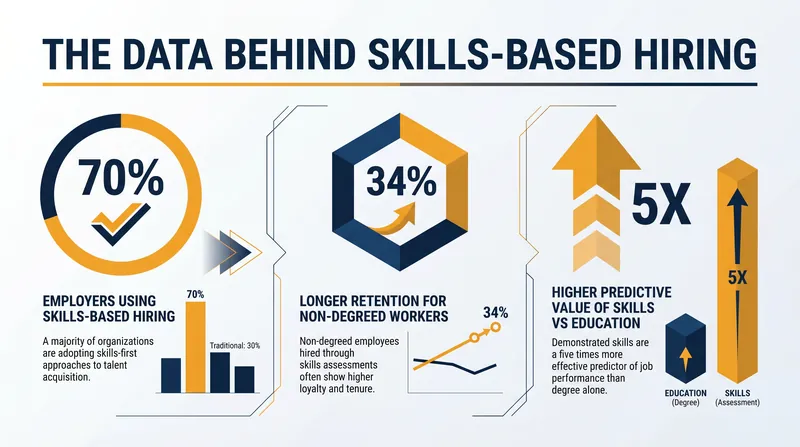 THE DATA BEHIND SKILLS-BASED HIRING

70%

EMPLOYERS USING SKILLS-BASED HIRING

A majority of organizations are adopting skills-first approaches to talent acquisition.

70%

Traditional: 30%

34%

LONGER RETENTION FOR NON-DEGREED WORKERS

Non-degreed employees hired through skills assessments often show higher loyalty and tenure.

34%

5X

HIGHER PREDICTIVE VALUE OF SKILLS VS EDUCATION

Demonstrated skills are a five times more effective predictor of job performance than degree alone.

5X

EDUCATION (Degree)

SKILLS (Assessment)